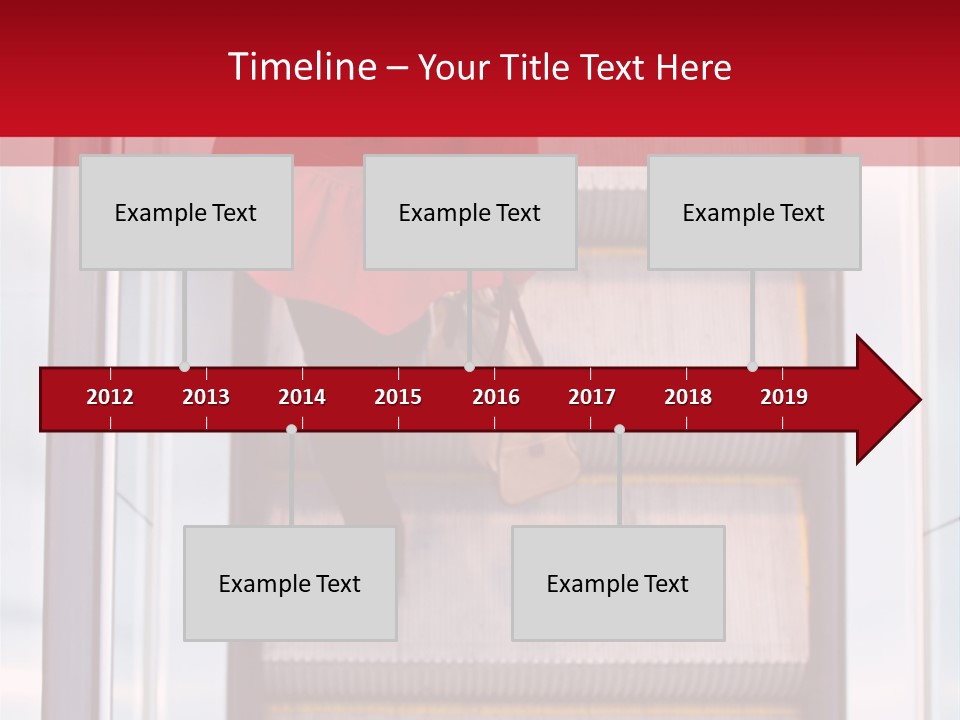 Timeline – Your Title Text Here

Example Text

Example Text

Example Text

2012 2013 2014 2015 2016 2017 2018 2019

Example Text

Example Text